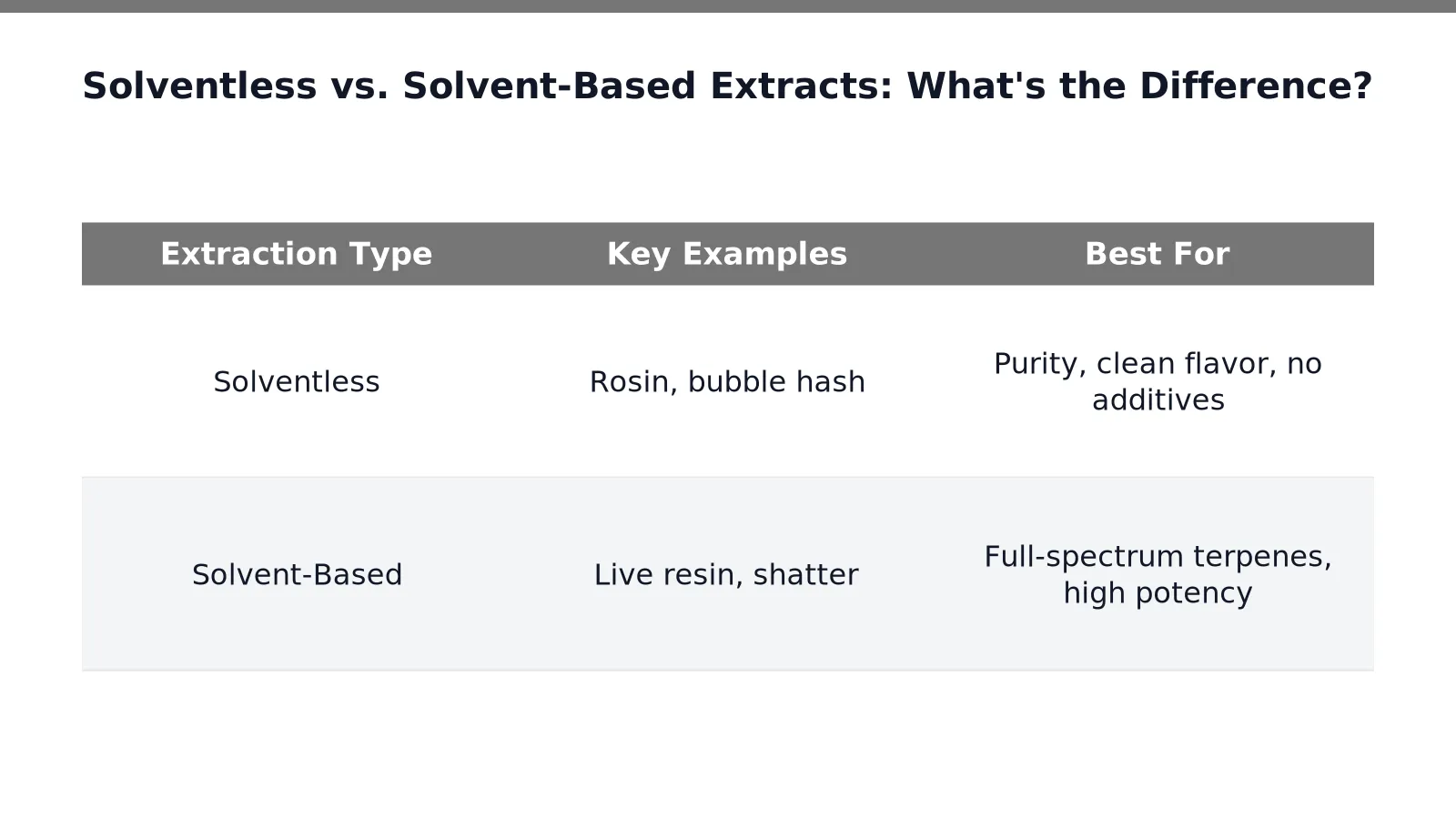 Solventless vs. Solvent-Based Extracts: What's the Difference?

| Extraction Type | Key Examples | Best For |
|---|---|---|
| Solventless | Rosin, bubble hash | Purity, clean flavor, no additives |
| Solvent-Based | Live resin, shatter | Full-spectrum terpenes, high potency |